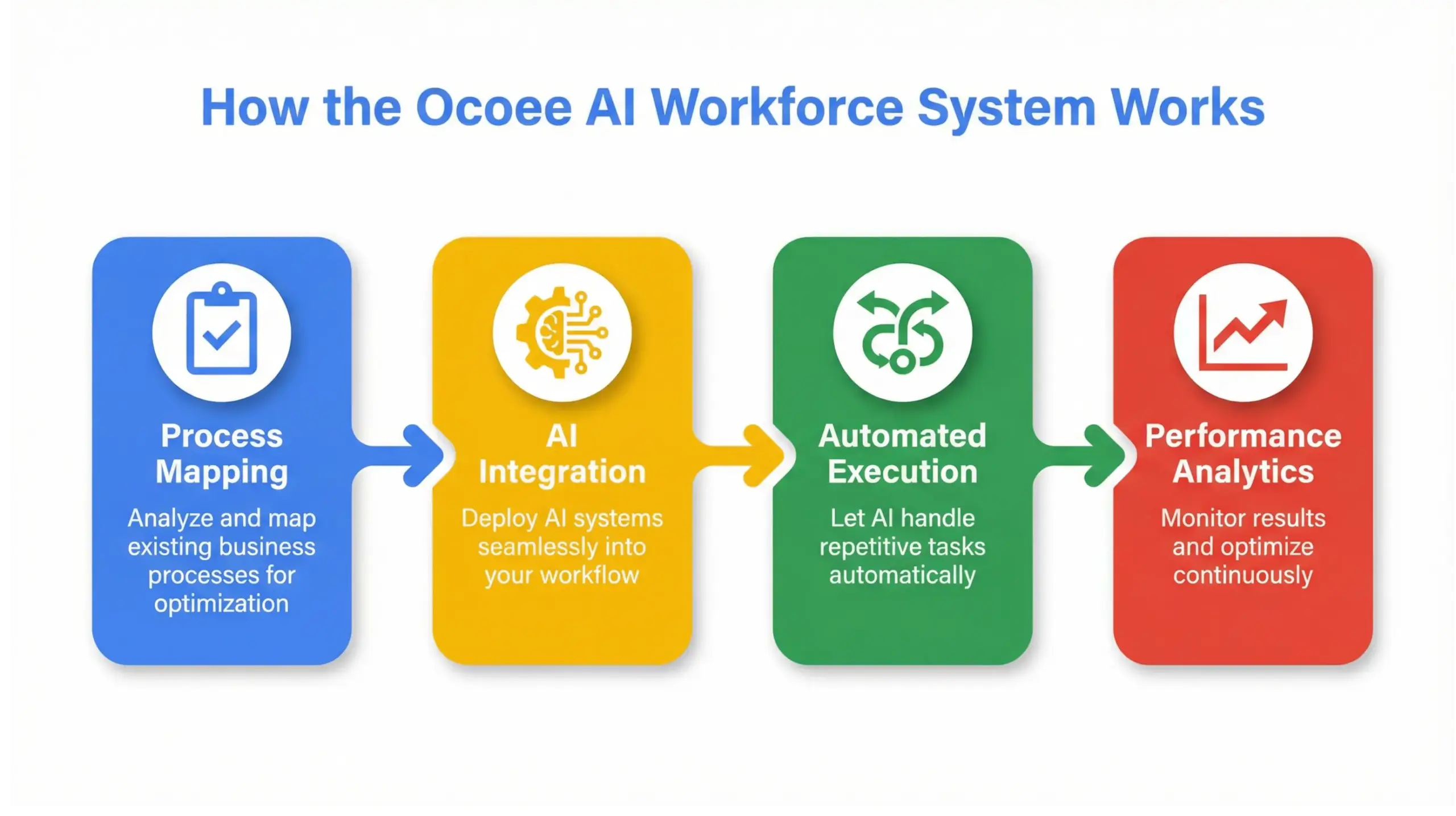 How the Ocoee AI Workforce System Works

Process Mapping

Analyze and map existing business processes for optimization

AI Integration

Deploy AI systems seamlessly into your workflow

Automated Execution

Let AI handle repetitive tasks automatically

Performance Analytics

Monitor results and optimize continuously